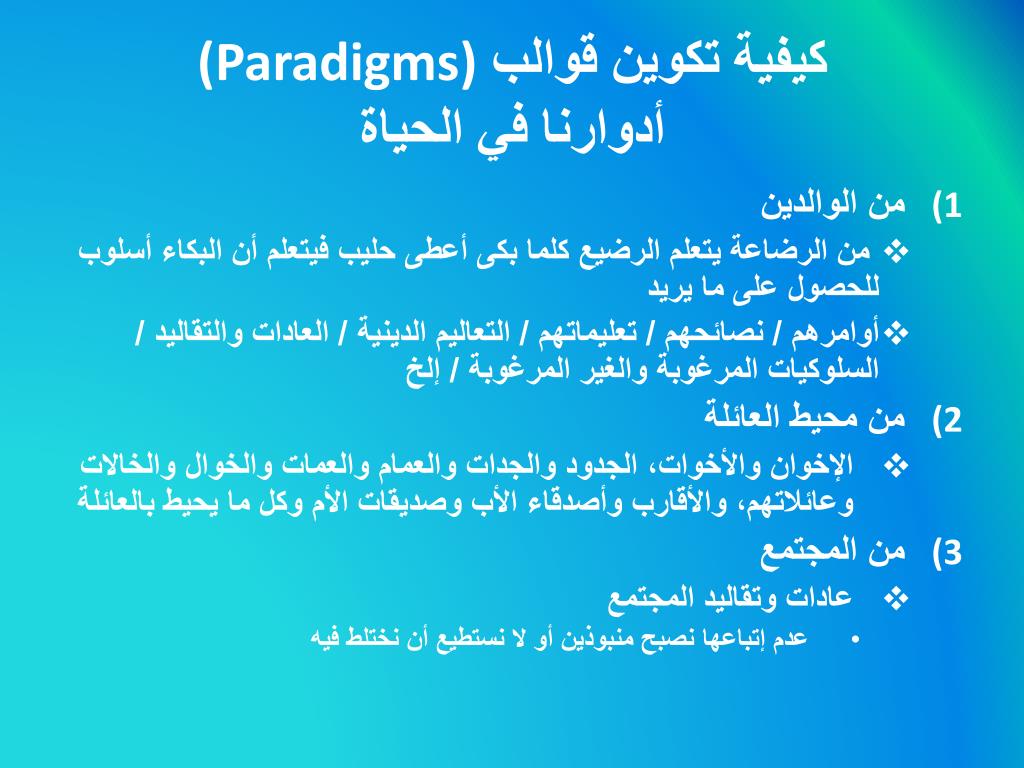 كيفية تكوين قوالب (Paradigms)
أدوارنا في الحياة

1) من الوالدين

❖ من الرضاعة يتعلم الرضيع كلما بكى أعطى حليب فيتعلم أن البكاء أسلوب للحصول على ما يريد

❖ أوامرهم / نصائحهم / تعليماتهم / التعاليم الدينية / العادات والتقاليد / السلوكيات المرغوبة والغير المرغوبة / إلخ

2) من محيط العائلة

❖ الإخوان والأخوات، الجدود والجدات والعمام والعمات والخوال والخالات وعائلاتهم، والأقارب وأصدقاء الأب وصديقات الأم وكل ما يحيط بالعائلة

3) من المجتمع

❖ عادات وتقاليد المجتمع

• عدم إتباعها نصبح منبوذين أو لا نستطيع أن نختلط فيه